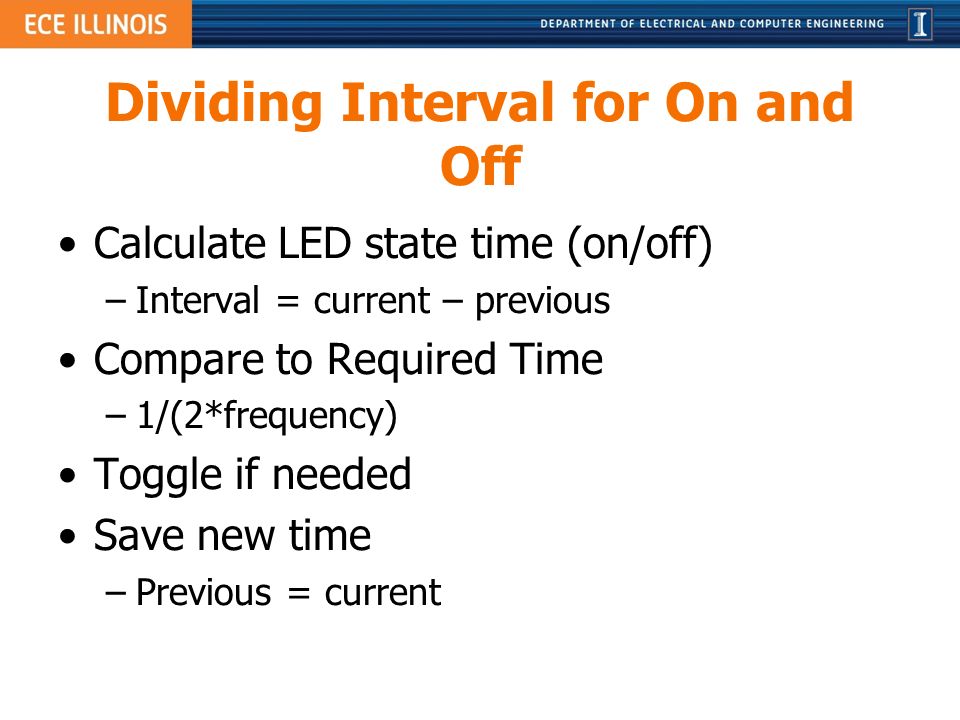 ECE ILLINOIS

DEPARTMENT OF ELECTRICAL AND COMPUTER ENGINEERING

I

Dividing Interval for On and Off

• Calculate LED state time (on/off)
– Interval = current – previous
• Compare to Required Time
– 1/(2*frequency)
• Toggle if needed
• Save new time
– Previous = current